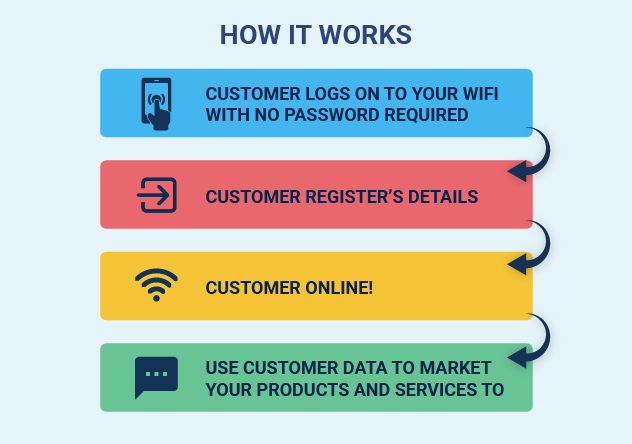 HOW IT WORKS

CUSTOMER LOGS ON TO YOUR WIFI WITH NO PASSWORD REQUIRED

CUSTOMER REGISTER'S DETAILS

CUSTOMER ONLINE!

USE CUSTOMER DATA TO MARKET YOUR PRODUCTS AND SERVICES TO